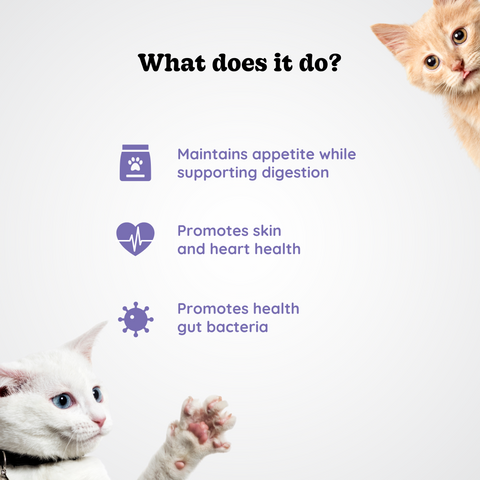 What does it do?

Maintains appetite while supporting digestion

Promotes skin and heart health

Promotes health gut bacteria